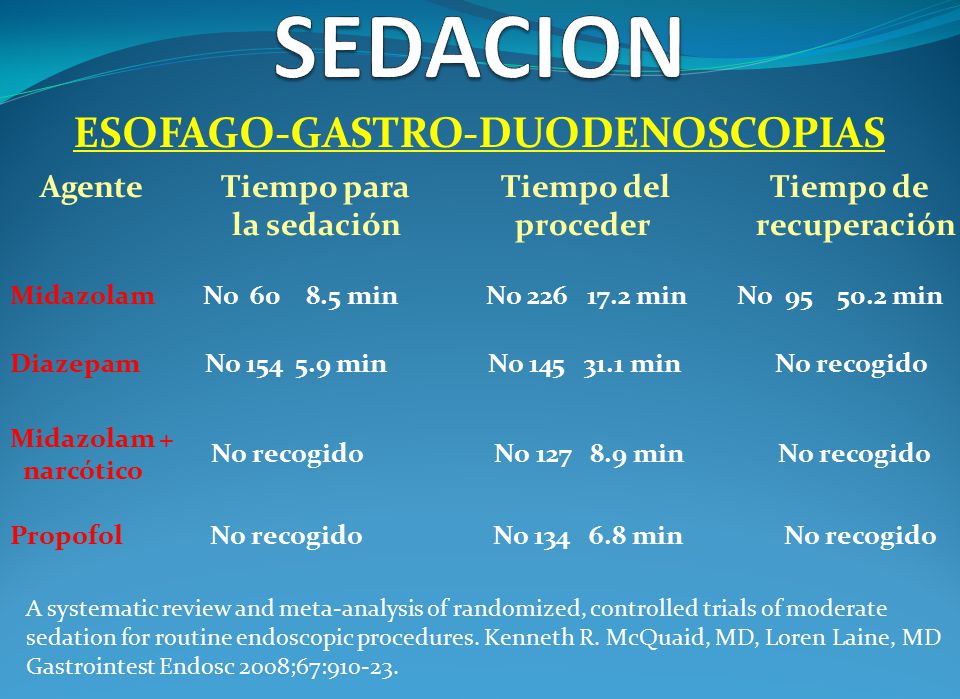 SEDACION

ESOFAGO-GASTRO-DUODENOSCOPIAS

| Agente | Tiempo para la sedación | Tiempo del proceder | Tiempo de recuperación |
|---|---|---|---|
| Midazolam | No 60 8.5 min | No 226 17.2 min | No 95 50.2 min |
| Diazepam | No 154 5.9 min | No 145 31.1 min | No recogido |
| Midazolam + narcótico | No recogido | No 127 8.9 min | No recogido |
| Propofol | No recogido | No 134 6.8 min | No recogido |

A systematic review and meta-analysis of randomized, controlled trials of moderate sedation for routine endoscopic procedures. Kenneth R. McQuaid, MD, Loren Laine, MD Gastrointest Endosc 2008;67:910-23.